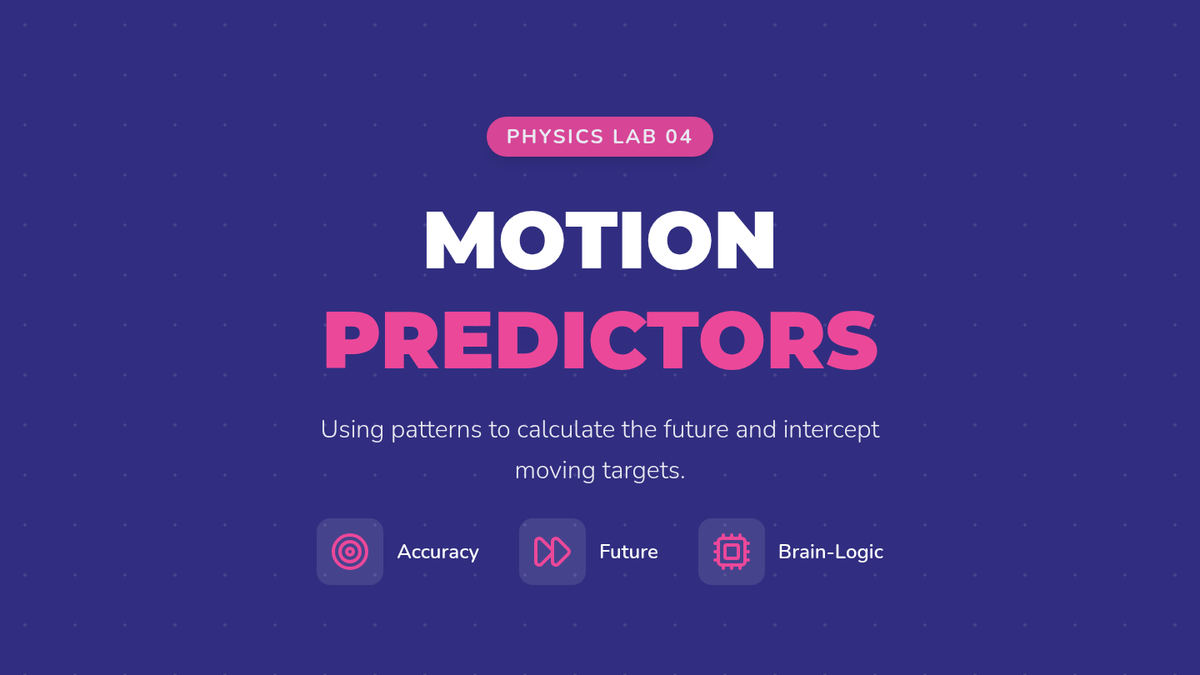 PHYSICS LAB 04

MOTION
PREDICTORS

Using patterns to calculate the future and intercept moving targets.

Accuracy

Future

Brain-Logic